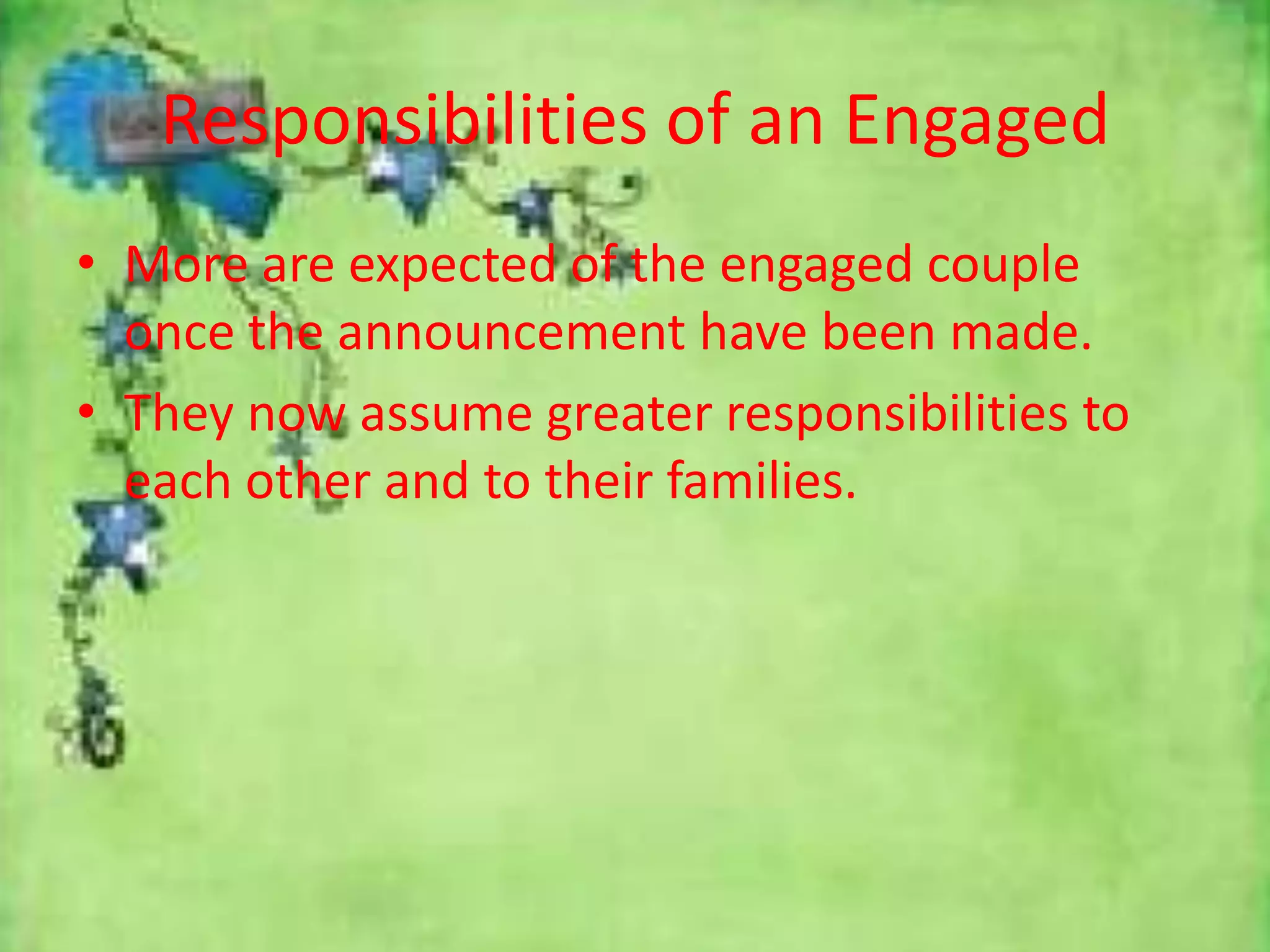 Responsibilities of an Engaged

• More are expected of the engaged couple once the announcement have been made.
• They now assume greater responsibilities to each other and to their families.